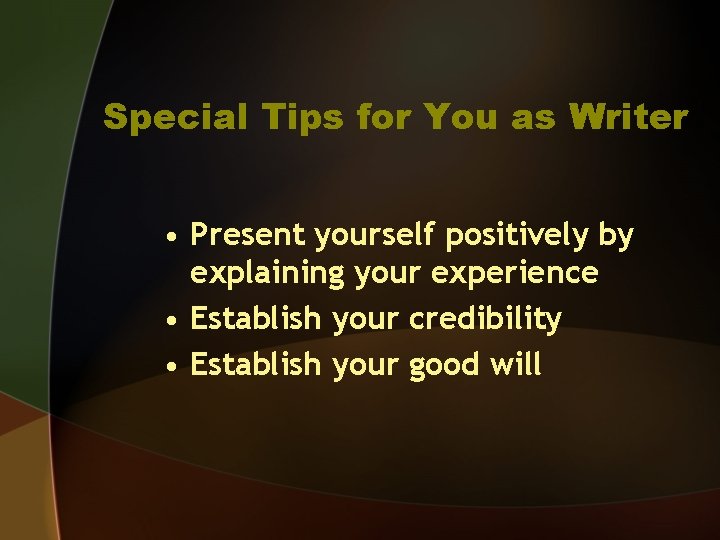 Special Tips for You as Writer

• Present yourself positively by explaining your experience
• Establish your credibility
• Establish your good will